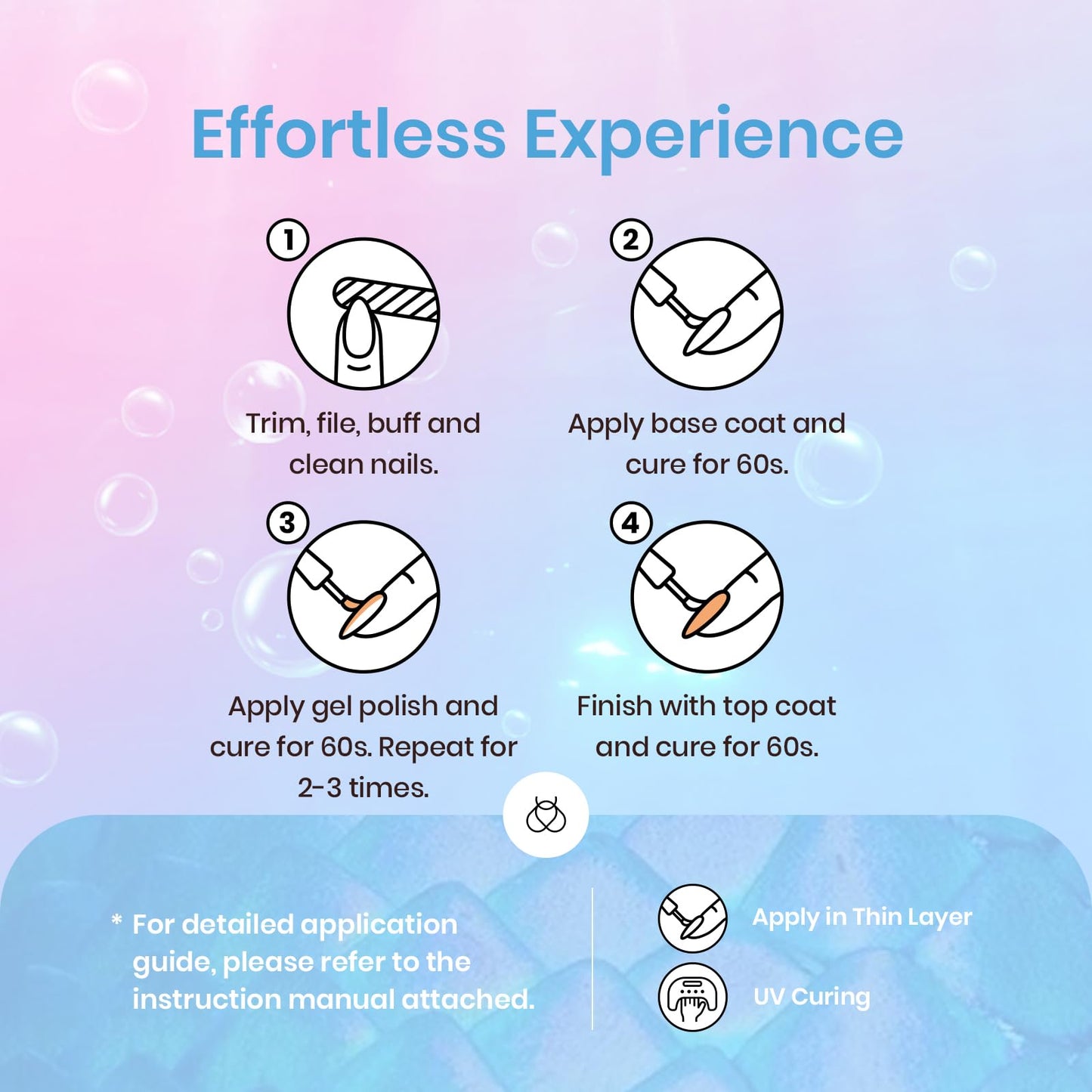 Effortless Experience

1
Trim, file, buff and clean nails.

2
Apply base coat and cure for 60s.

3
Apply gel polish and cure for 60s. Repeat for 2-3 times.

4
Finish with top coat and cure for 60s.

* For detailed application guide, please refer to the instruction manual attached.

Apply in Thin Layer

UV Curing